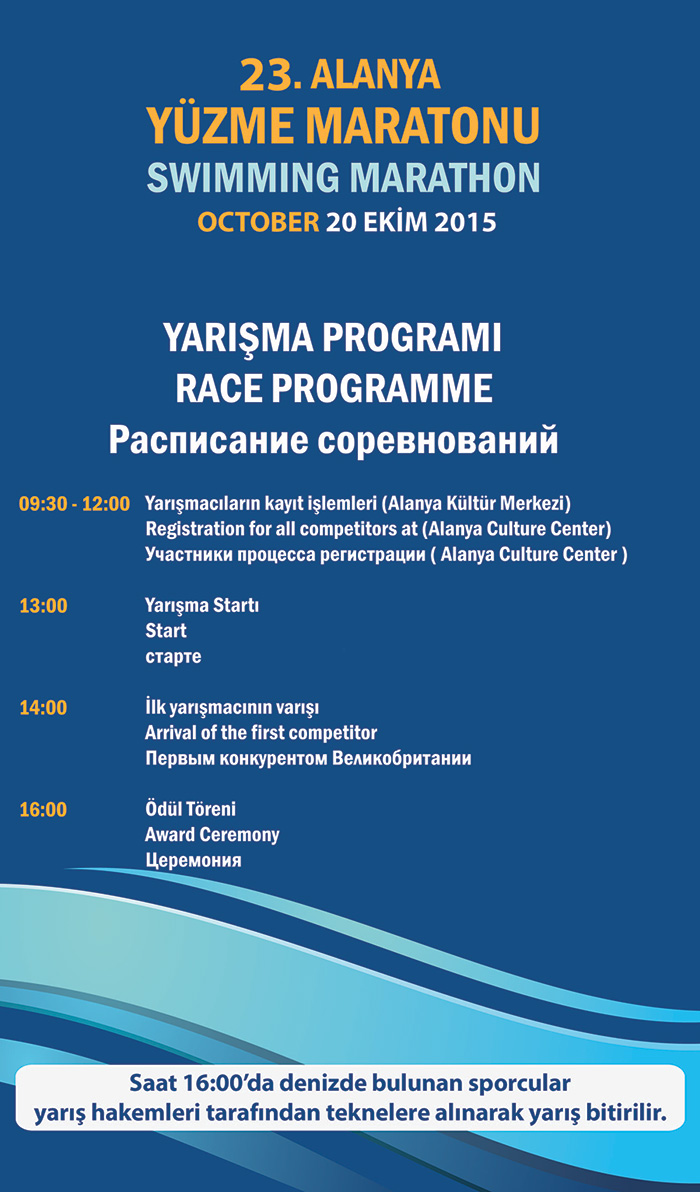 23. ALANYA
YÜZME MARATONU
SWIMMING MARATHON
OCTOBER 20 EKİM 2015

YARIŞMA PROGRAMI
RACE PROGRAMME
Расписание соревнований

09:30 - 12:00 Yarışmacıların kayıt işlemleri (Alanya Kültür Merkezi)
Registration for all competitors at (Alanya Culture Center)
Участники процесса регистрации ( Alanya Culture Center )

13:00 Yarışma Startı
Start
старте

14:00 İlk yarışmacının varışı
Arrival of the first competitor
Первым конкурентом Великобритании

16:00 Ödül Töreni
Award Ceremony
Церемония

Saat 16:00'da denizde bulunan sporcular yarış hakemleri tarafından teknelere alınarak yarış bitirilir.